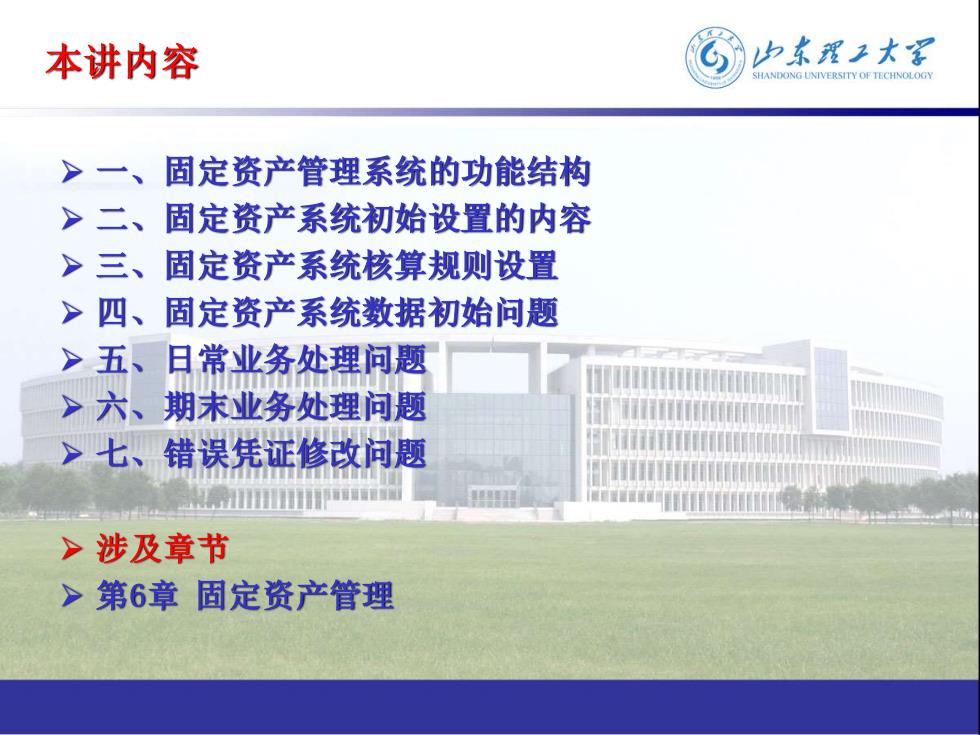 本讲内容

山东理工大学
SHANDONG UNIVERSITY OF TECHNOLOGY

➢ 一、固定资产管理系统的功能结构
➢ 二、固定资产系统初始设置的内容
➢ 三、固定资产系统核算规则设置
➢ 四、固定资产系统数据初始问题
➢ 五、日常业务处理问题
➢ 六、期末业务处理问题
➢ 七、错误凭证修改问题

➢ 涉及章节
➢ 第6章 固定资产管理